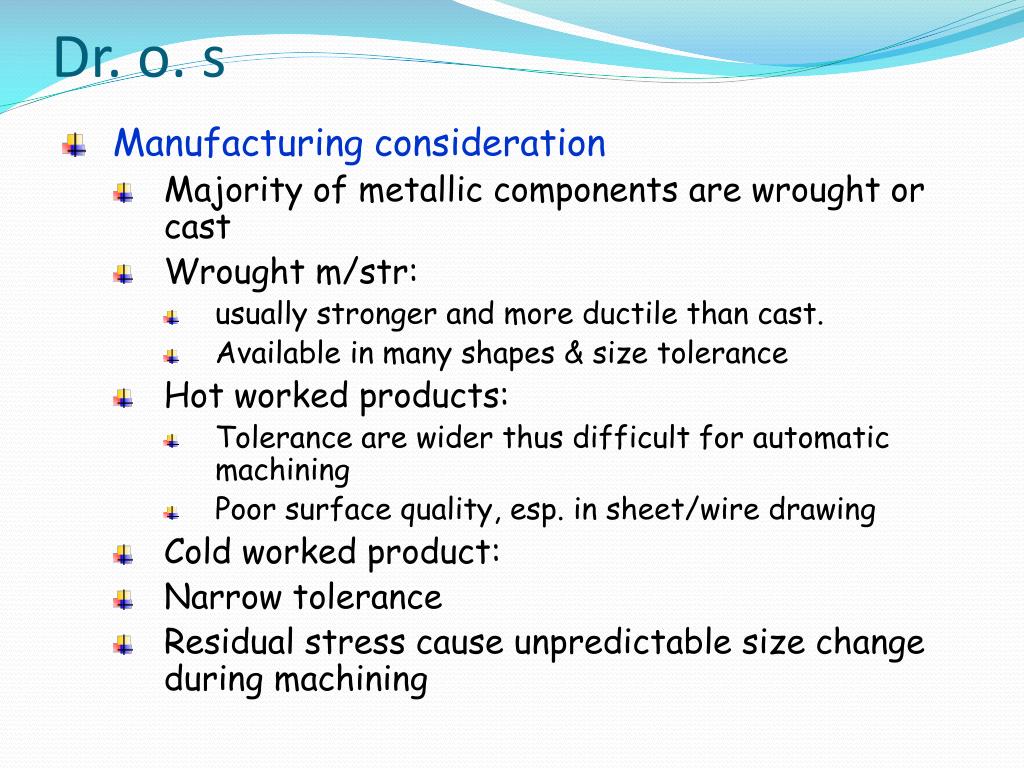 Dr. o. s

Manufacturing consideration

Majority of metallic components are wrought or cast

Wrought m/str:

usually stronger and more ductile than cast.

Available in many shapes & size tolerance

Hot worked products:

Tolerance are wider thus difficult for automatic machining

Poor surface quality, esp. in sheet/wire drawing

Cold worked product:

Narrow tolerance

Residual stress cause unpredictable size change during machining